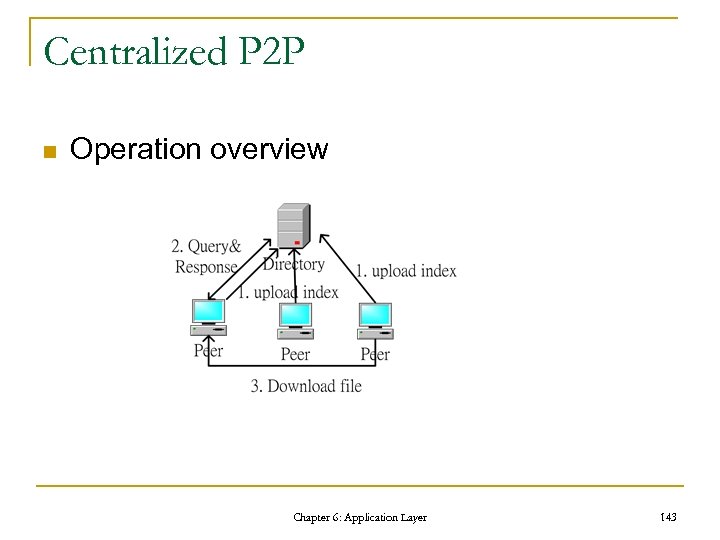 Centralized P2P

Operation overview

2. Query& Response

Directory

1. upload index

1. upload index

Peer

Peer

Peer

3. Download file

Chapter 6: Application Layer

143